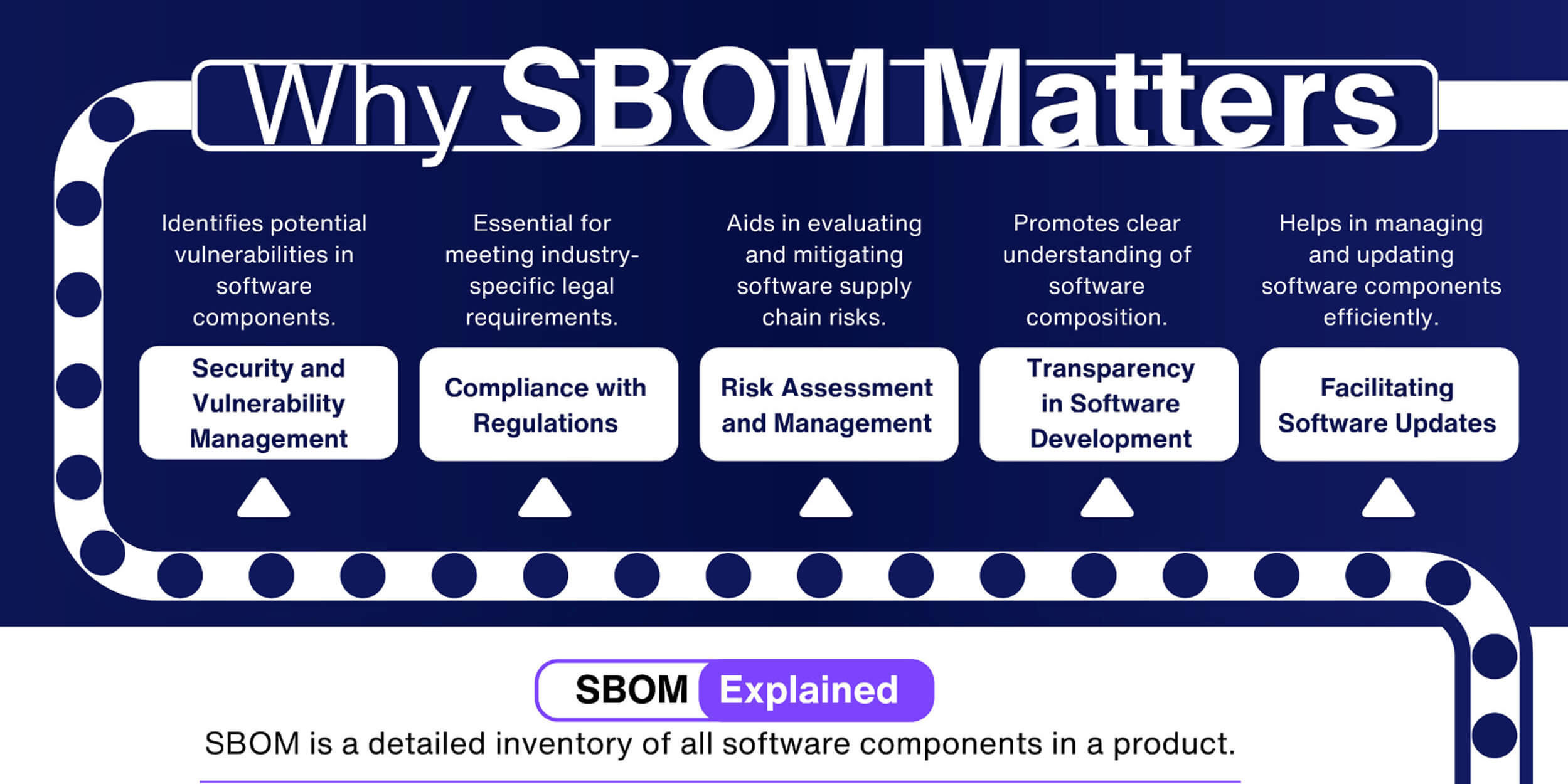 Why SBOM Matters

Identifies potential vulnerabilities in software components.

Security and Vulnerability Management

Essential for meeting industry-specific legal requirements.

Compliance with Regulations

Aids in evaluating and mitigating software supply chain risks.

Risk Assessment and Management

Promotes clear understanding of software composition.

Transparency in Software Development

Helps in managing and updating software components efficiently.

Facilitating Software Updates

SBOM Explained

SBOM is a detailed inventory of all software components in a product.